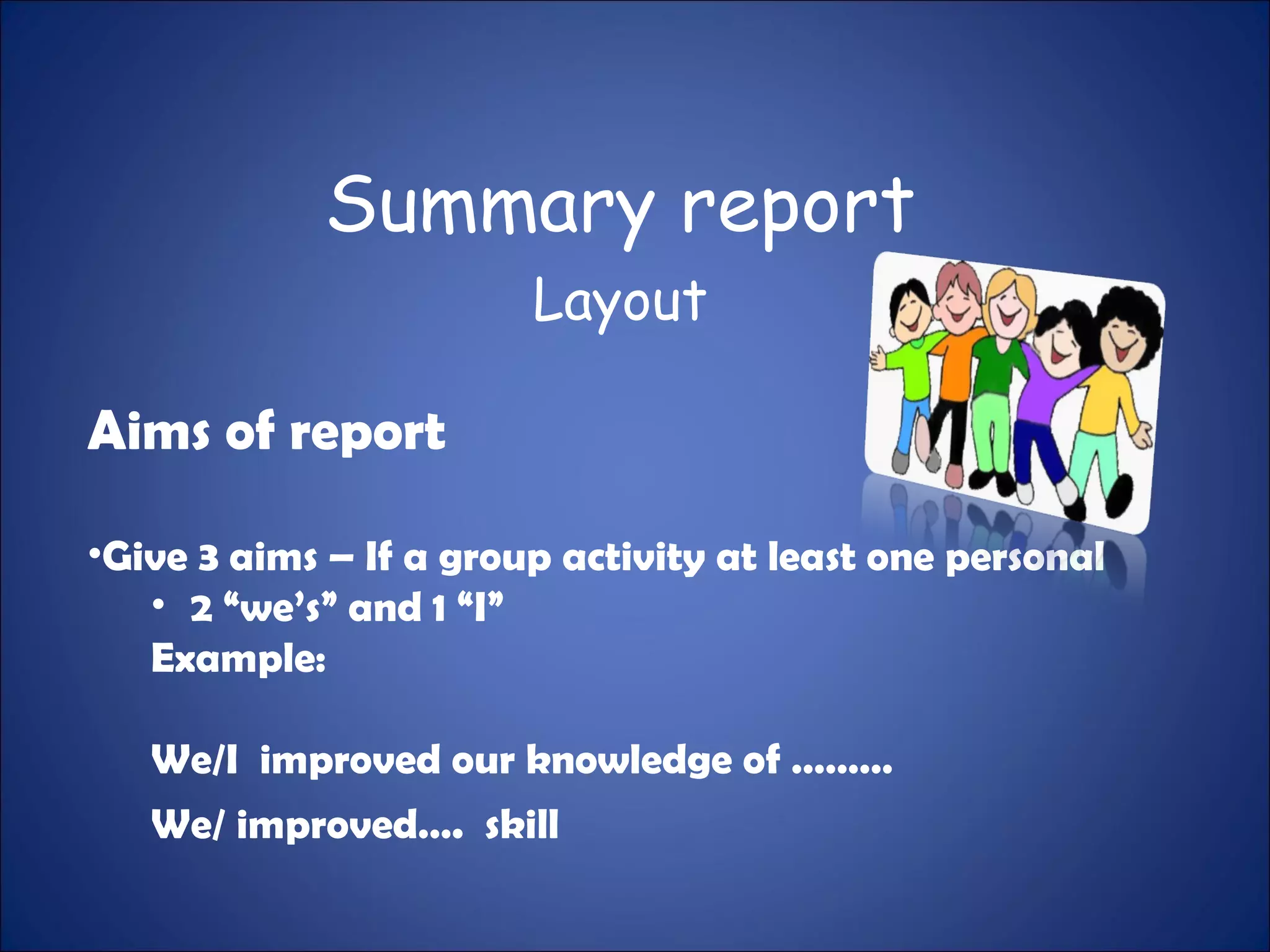 Summary report

Layout

Aims of report

•Give 3 aims – If a group activity at least one personal

• 2 “we’s” and 1 “I”

Example:

We/I improved our knowledge of .........

We/ improved.... skill